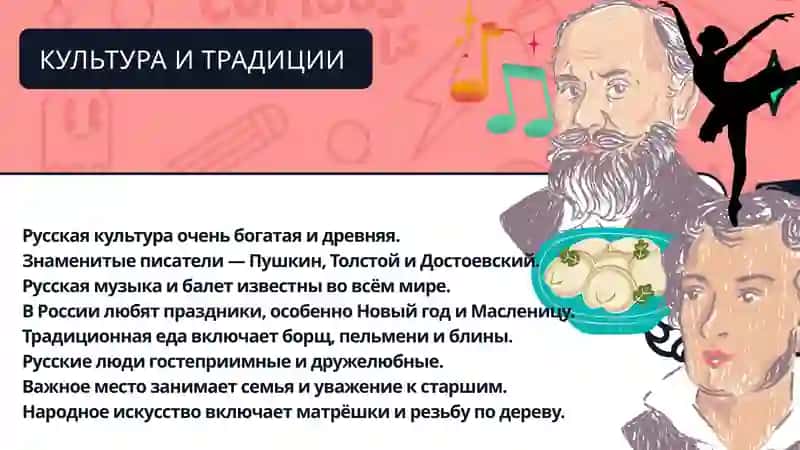 КУЛЬТУРА И ТРАДИЦИИ

Русская культура очень богатая и древняя.
Знаменитые писатели — Пушкин, Толстой и Достоевский.
Русская музыка и балет известны во всём мире.
В России любят праздники, особенно Новый год и Масленицу.
Традиционная еда включает борщ, пельмени и блины.
Русские люди гостеприимные и дружелюбные.
Важное место занимает семья и уважение к старшим.
Народное искусство включает матрёшки и резьбу по дереву.